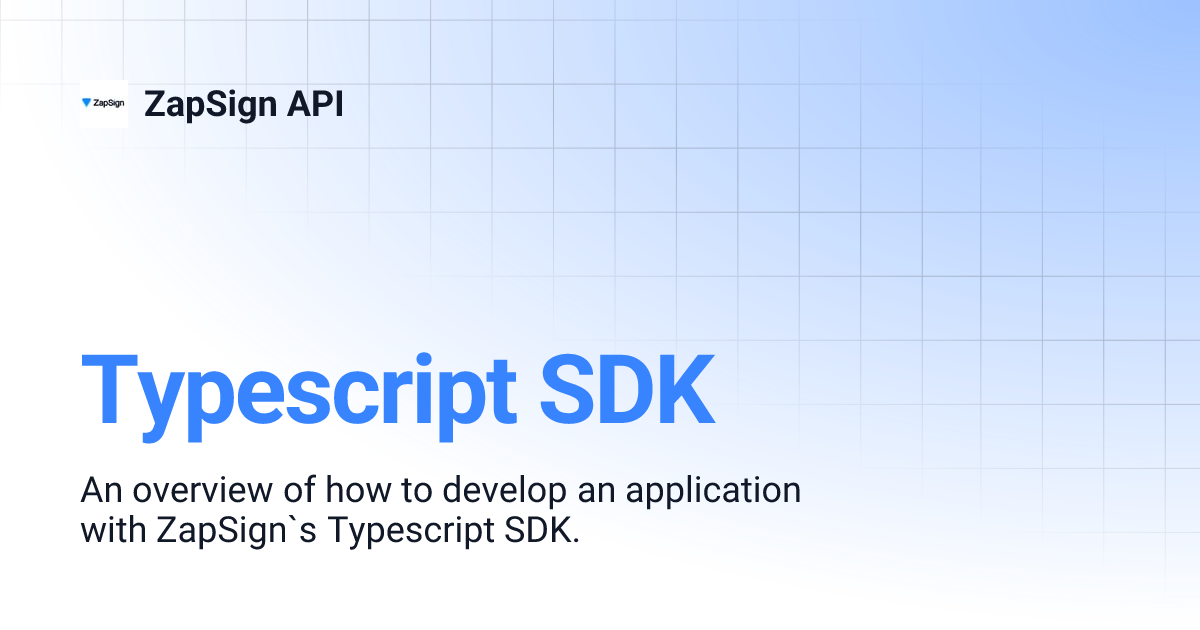 ZapSign

ZapSign API

Typescript SDK

An overview of how to develop an application with ZapSign`s Typescript SDK.